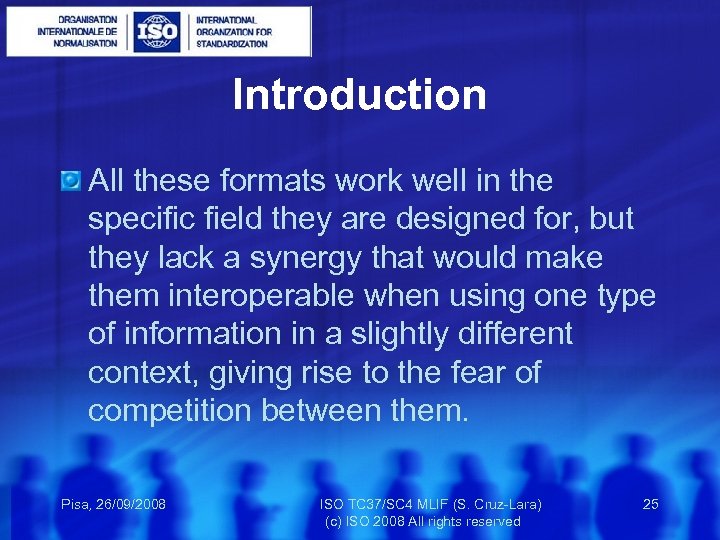 ORGANISATION INTERNATIONALE DE NORMALISATION

ISO

INTERNATIONAL ORGANIZATION FOR STANDARDIZATION

Introduction

All these formats work well in the specific field they are designed for, but they lack a synergy that would make them interoperable when using one type of information in a slightly different context, giving rise to the fear of competition between them.

Pisa, 26/09/2008

ISO TC37/SC4 MLIF (S. Cruz-Lara)
(c) ISO 2008 All rights reserved

25